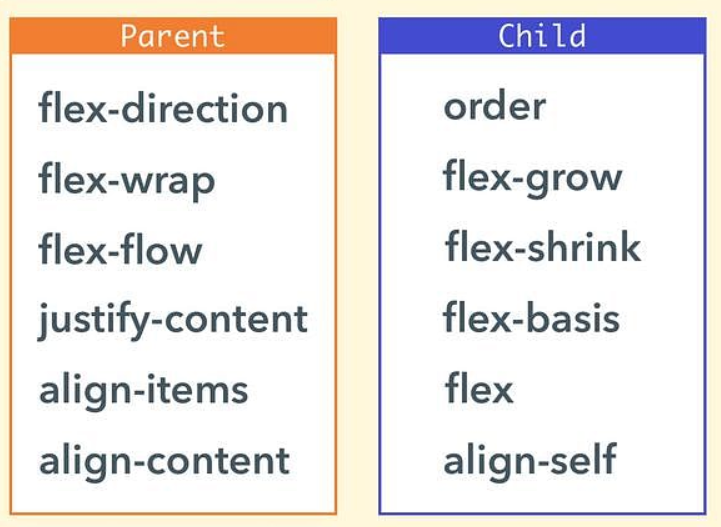 Parent

flex-direction

flex-wrap

flex-flow

justify-content

align-items

align-content

Child

order

flex-grow

flex-shrink

flex-basis

flex

align-self